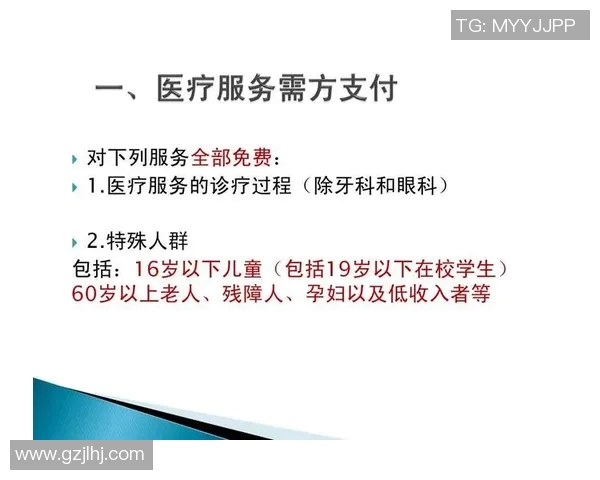 TG: MYYJJPP

一、医疗服务需方支付

对下列服务全部免费：

1.医疗服务的诊疗过程（除牙科和眼科）

2.特殊人群

包括：16岁以下儿童（包括19岁以下在校学生）60岁以上老人、残障人、孕妇以及低收入者等

www.gzjlhj.com